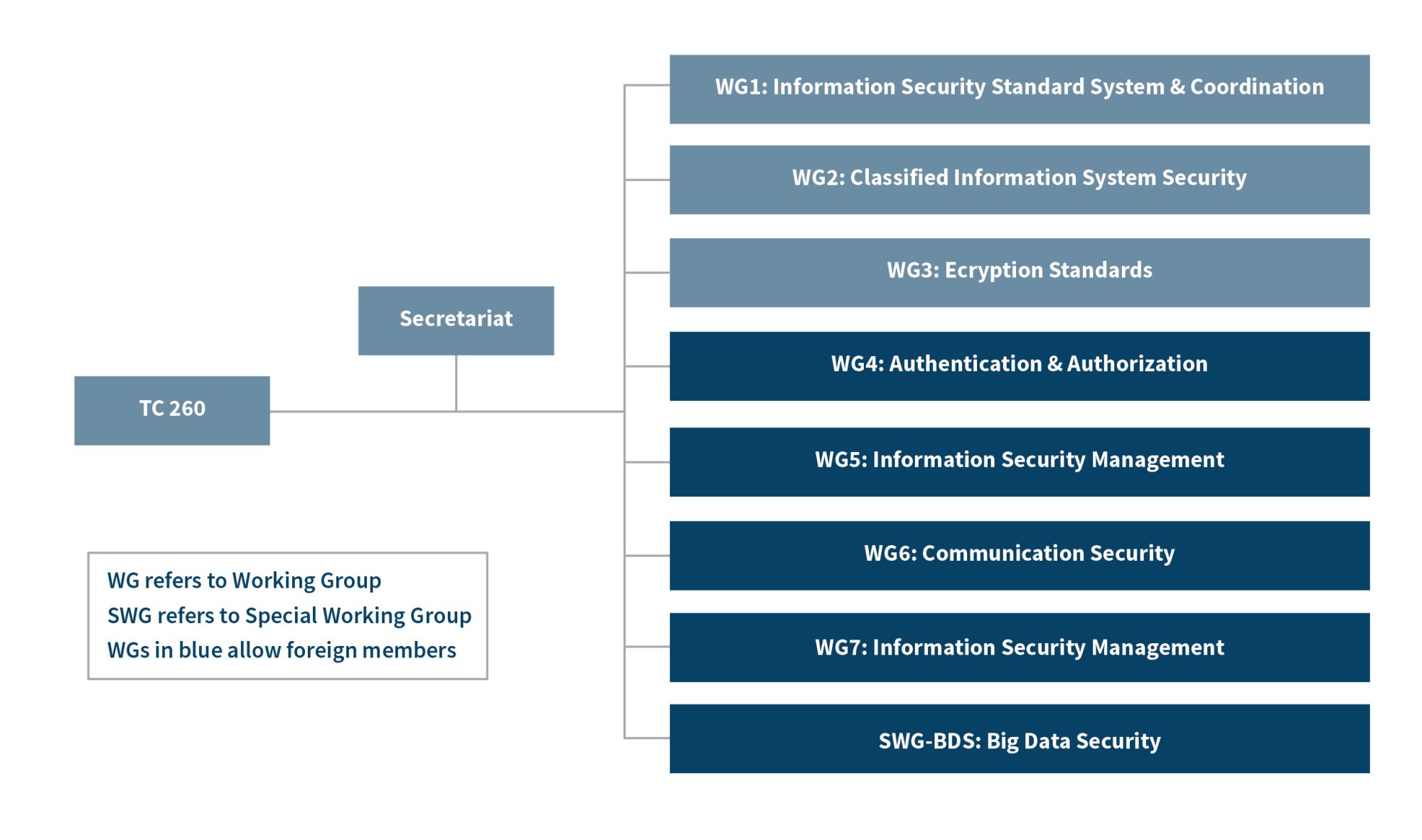 TC 260

Secretariat

WG1: Information Security Standard System & Coordination

WG2: Classified Information System Security

WG3: Ecryption Standards

WG4: Authentication & Authorization

WG5: Information Security Management

WG6: Communication Security

WG7: Information Security Management

SWG-BDS: Big Data Security

WG refers to Working Group
SWG refers to Special Working Group
WGs in blue allow foreign members